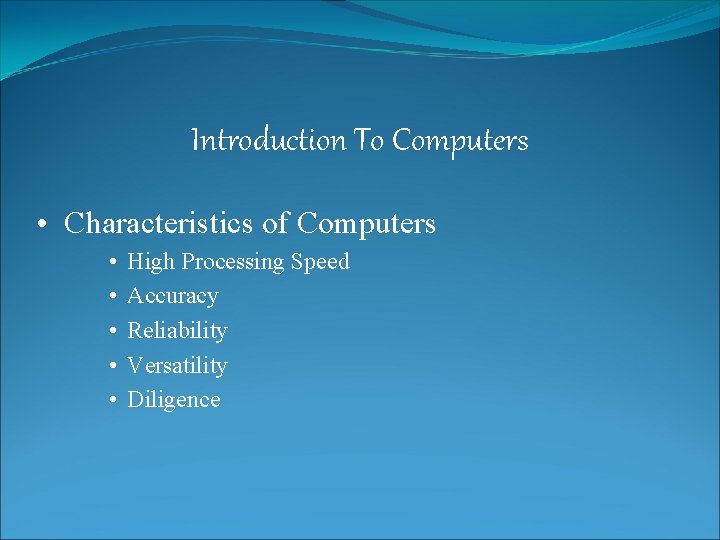 Introduction To Computers

• Characteristics of Computers
  • High Processing Speed
  • Accuracy
  • Reliability
  • Versatility
  • Diligence